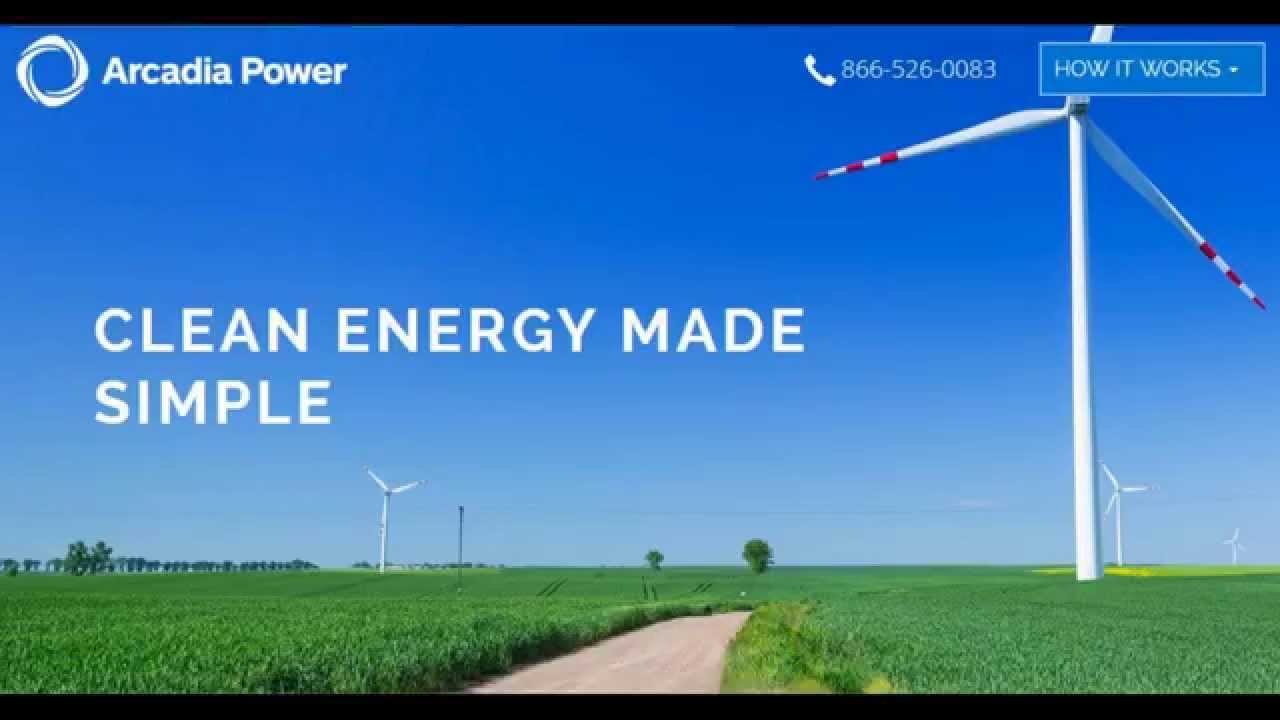 Arcadia Power

866-526-0083

HOW IT WORKS

CLEAN ENERGY MADE SIMPLE